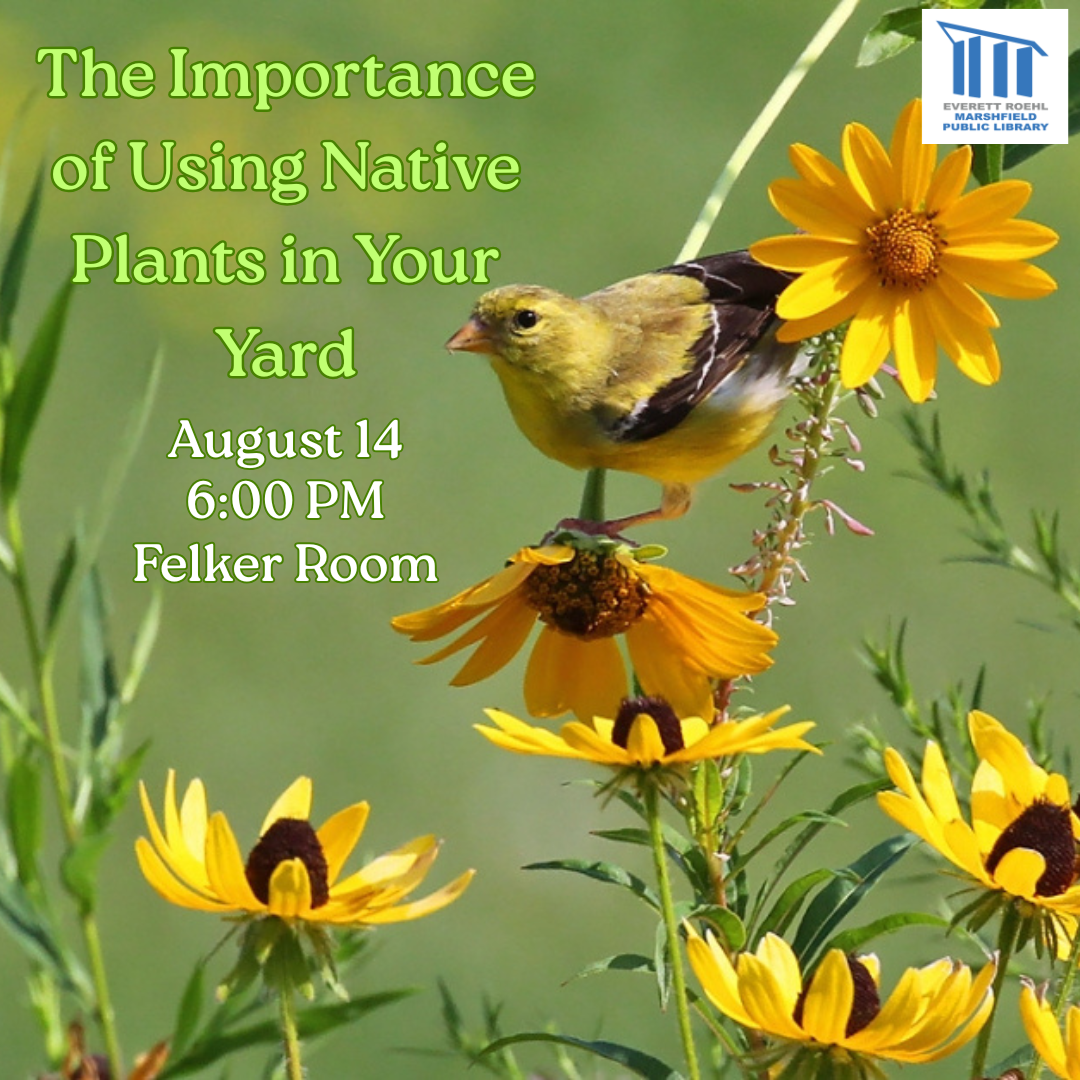 The Importance of Using Native Plants in Your Yard

August 14
6:00 PM
Felker Room

EVERETT ROEHL
MARSHFIELD
PUBLIC LIBRARY